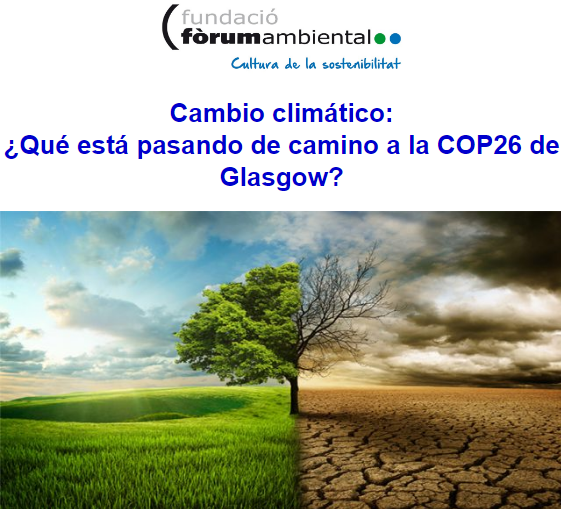 fundació fòrumambiental
Cultura de la sostenibilitat

Cambio climático:
¿Qué está pasando de camino a la COP26 de Glasgow?